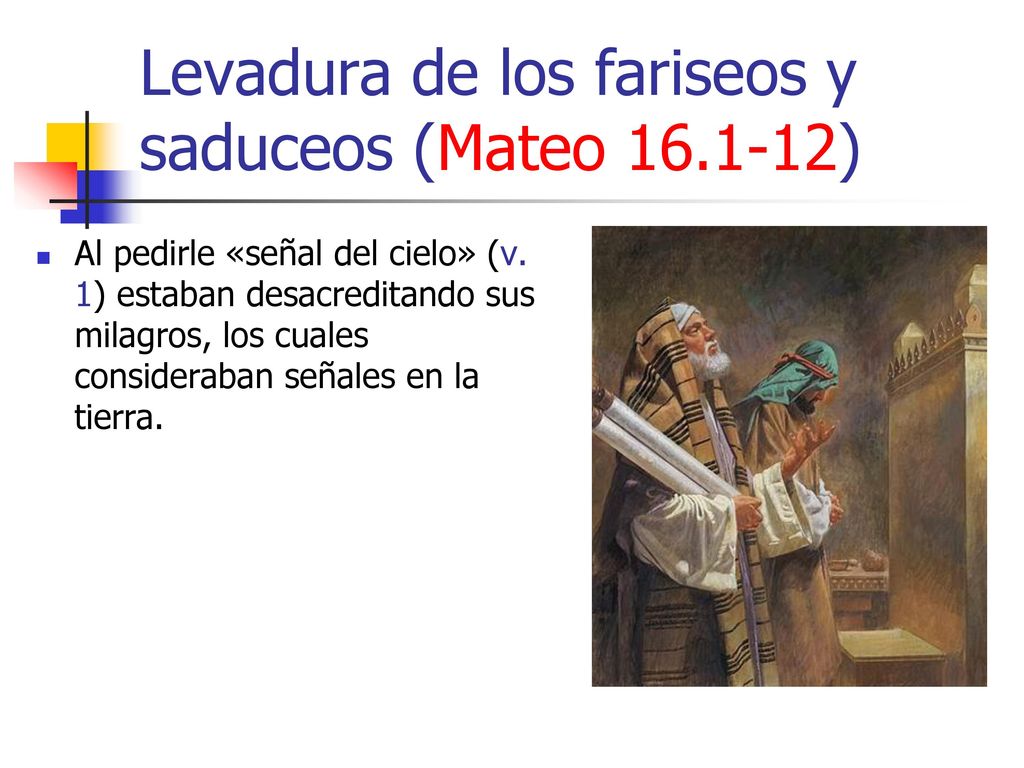 Levadura de los fariseos y saduceos (Mateo 16.1-12)

Al pedirle «señal del cielo» (v. 1) estaban desacreditando sus milagros, los cuales consideraban señales en la tierra.